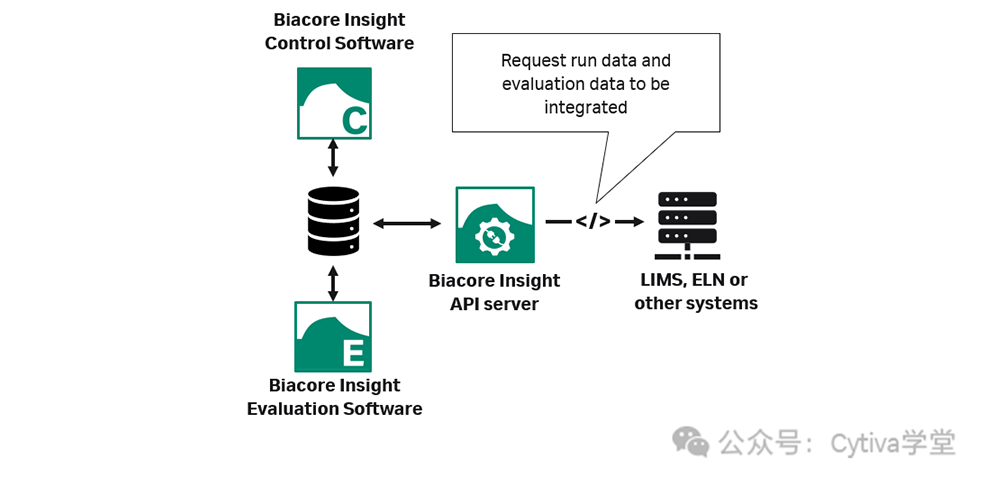 Biacore Insight Control Software

C

Request run data and evaluation data to be integrated

</>

Biacore Insight API server

LIMS, ELN or other systems

E

Biacore Insight Evaluation Software

公众号：Cytiva学堂